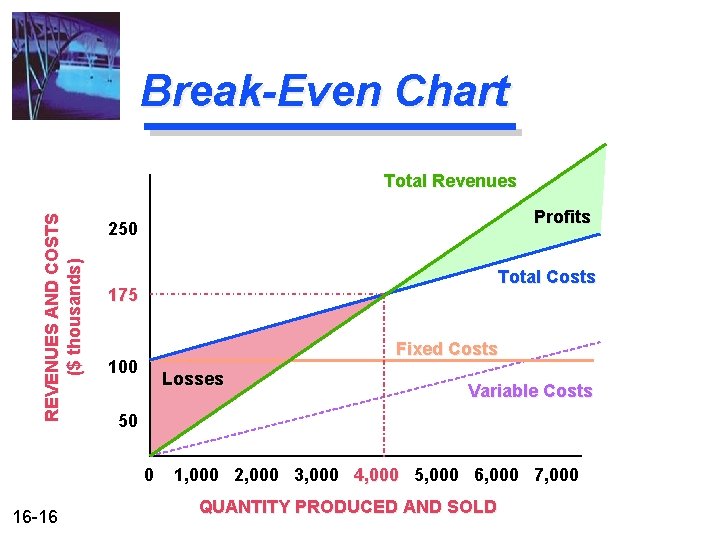 Break-Even Chart

REVENUES AND COSTS ($ thousands)

250
175
100
50

Total Revenues
Profits
Total Costs
Fixed Costs
Losses
Variable Costs

0 1,000 2,000 3,000 4,000 5,000 6,000 7,000

QUANTITY PRODUCED AND SOLD

16-16